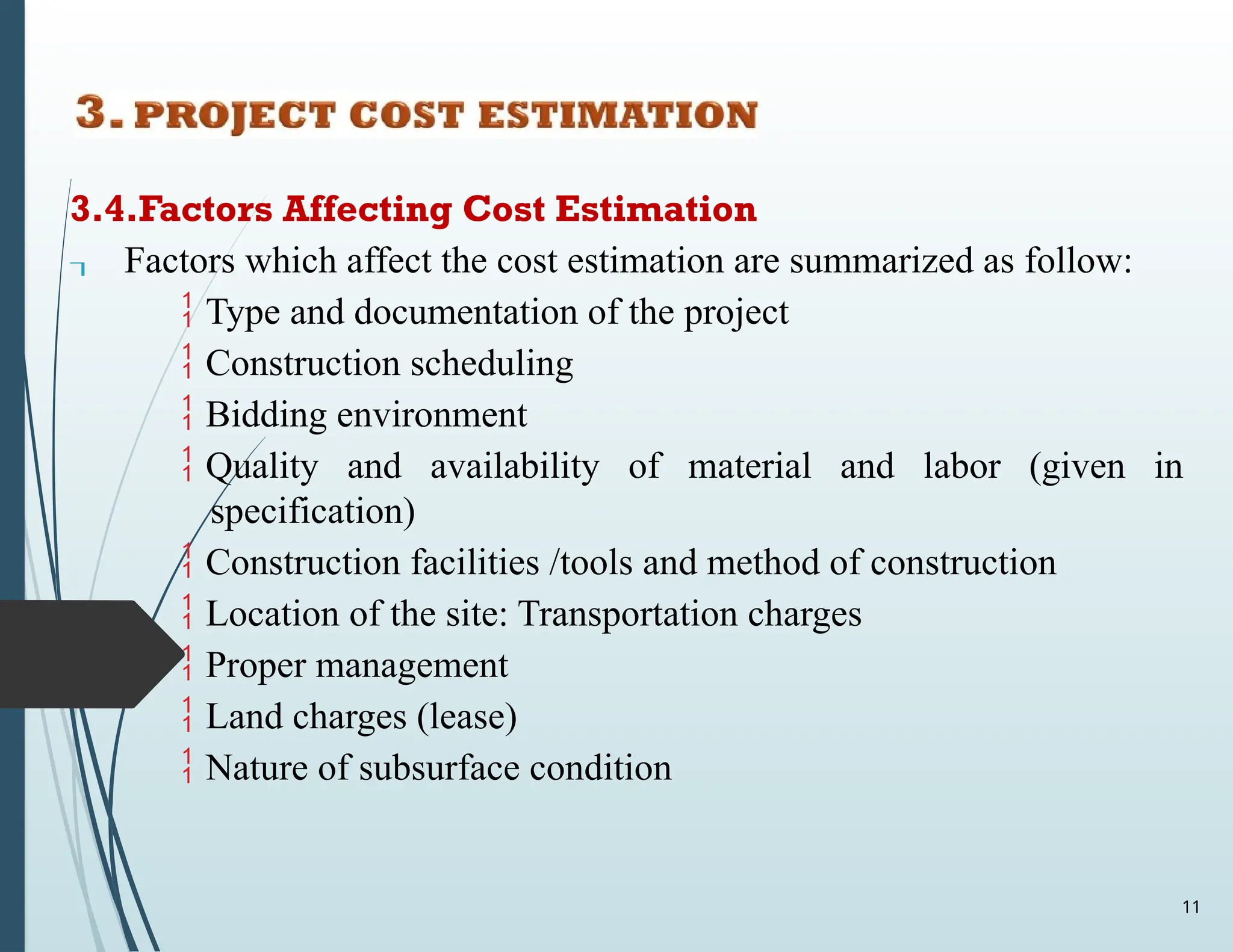 3. PROJECT COST ESTIMATION

3.4.Factors Affecting Cost Estimation

Factors which affect the cost estimation are summarized as follow:

Type and documentation of the project

Construction scheduling

Bidding environment

Quality and availability of material and labor (given in specification)

Construction facilities /tools and method of construction

Location of the site: Transportation charges

Proper management

Land charges (lease)

Nature of subsurface condition

11